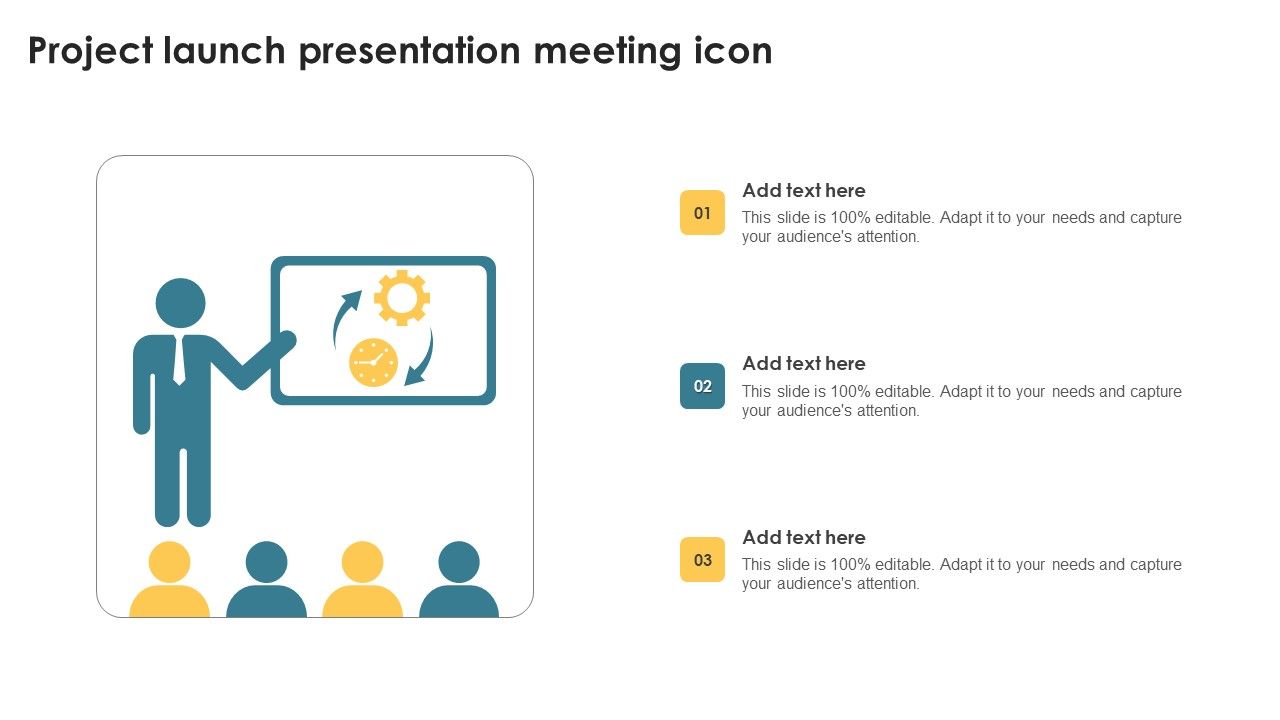 Project launch presentation meeting icon

01
Add text here
This slide is 100% editable. Adapt it to your needs and capture your audience's attention.

02
Add text here
This slide is 100% editable. Adapt it to your needs and capture your audience's attention.

03
Add text here
This slide is 100% editable. Adapt it to your needs and capture your audience's attention.